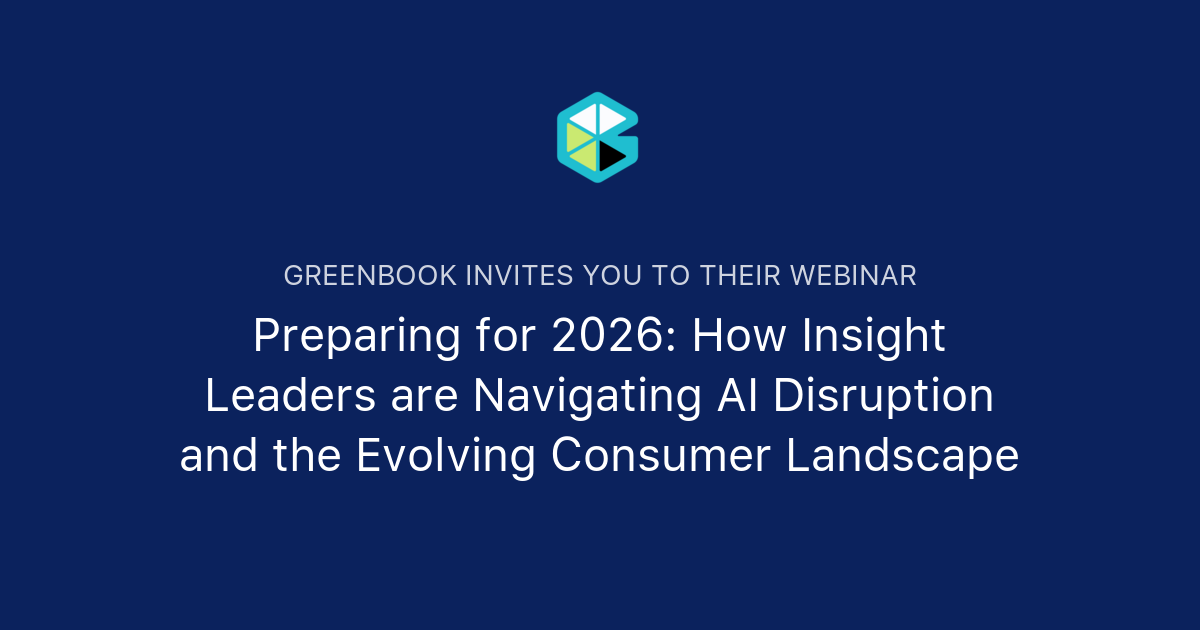 GREENBOOK INVITES YOU TO THEIR WEBINAR

Preparing for 2026: How Insight Leaders are Navigating AI Disruption and the Evolving Consumer Landscape